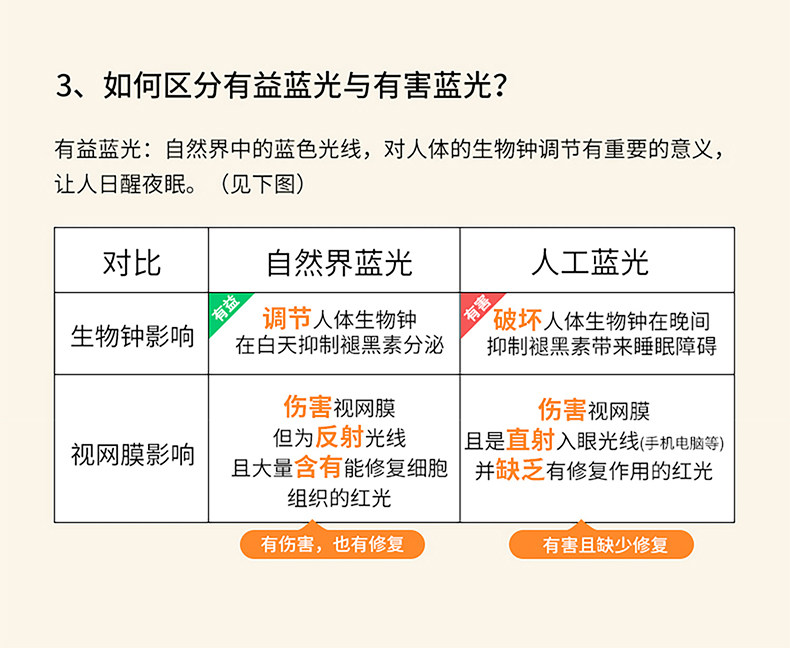 3、如何区分有益蓝光与有害蓝光？

有益蓝光：自然界中的蓝色光线，对人体的生物钟调节有重要的意义，让人日醒夜眠。（见下图）

| 对比 | 自然界蓝光 | 人工蓝光 |
|---|---|---|
| 生物钟影响 | 有益 调节人体生物钟 在白天抑制褪黑素分泌 | 有害 破坏人体生物钟在晚间 抑制褪黑素带来睡眠障碍 |
| 视网膜影响 | 伤害视网膜 但为反射光线 且大量含有能修复细胞组织的红光 | 伤害视网膜 且是直射入眼光线(手机电脑等) 并缺乏有修复作用的红光 |

有伤害，也有修复

有害且缺少修复